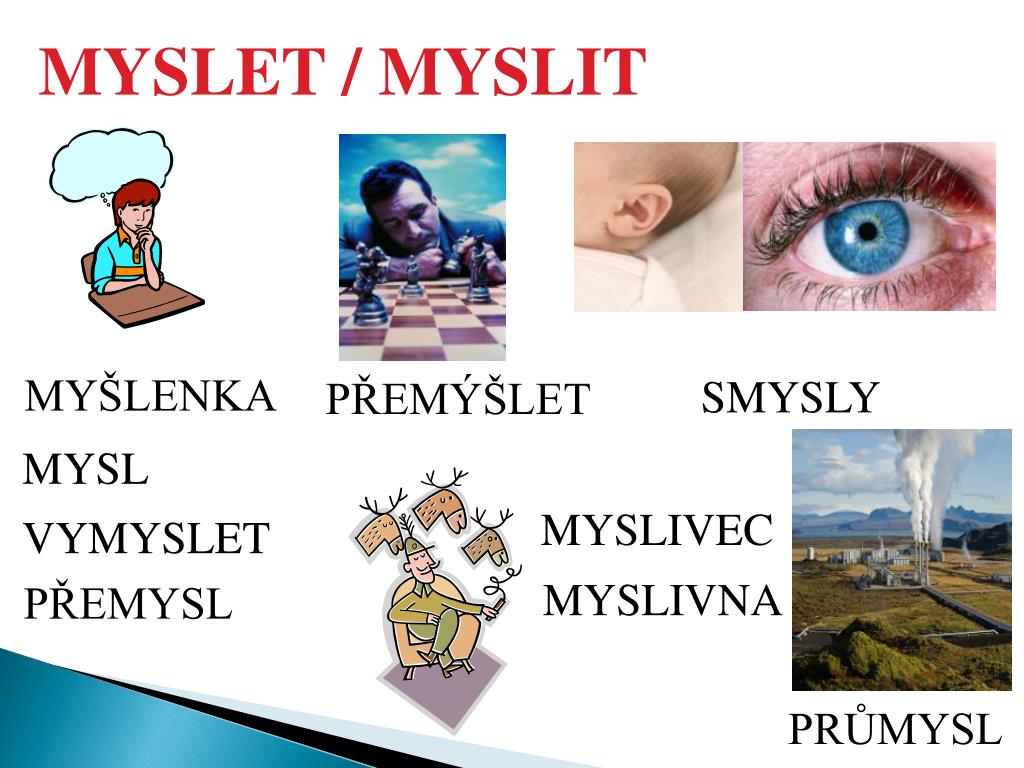 MYSLET / MYSLIT

MYŠLENKA

PŘEMÝŠLET

SMYSLY

MYSL

VYMYSLET

PŘEMYSL

MYSLIVEC

MYSLIVNA

PRŮMYSL